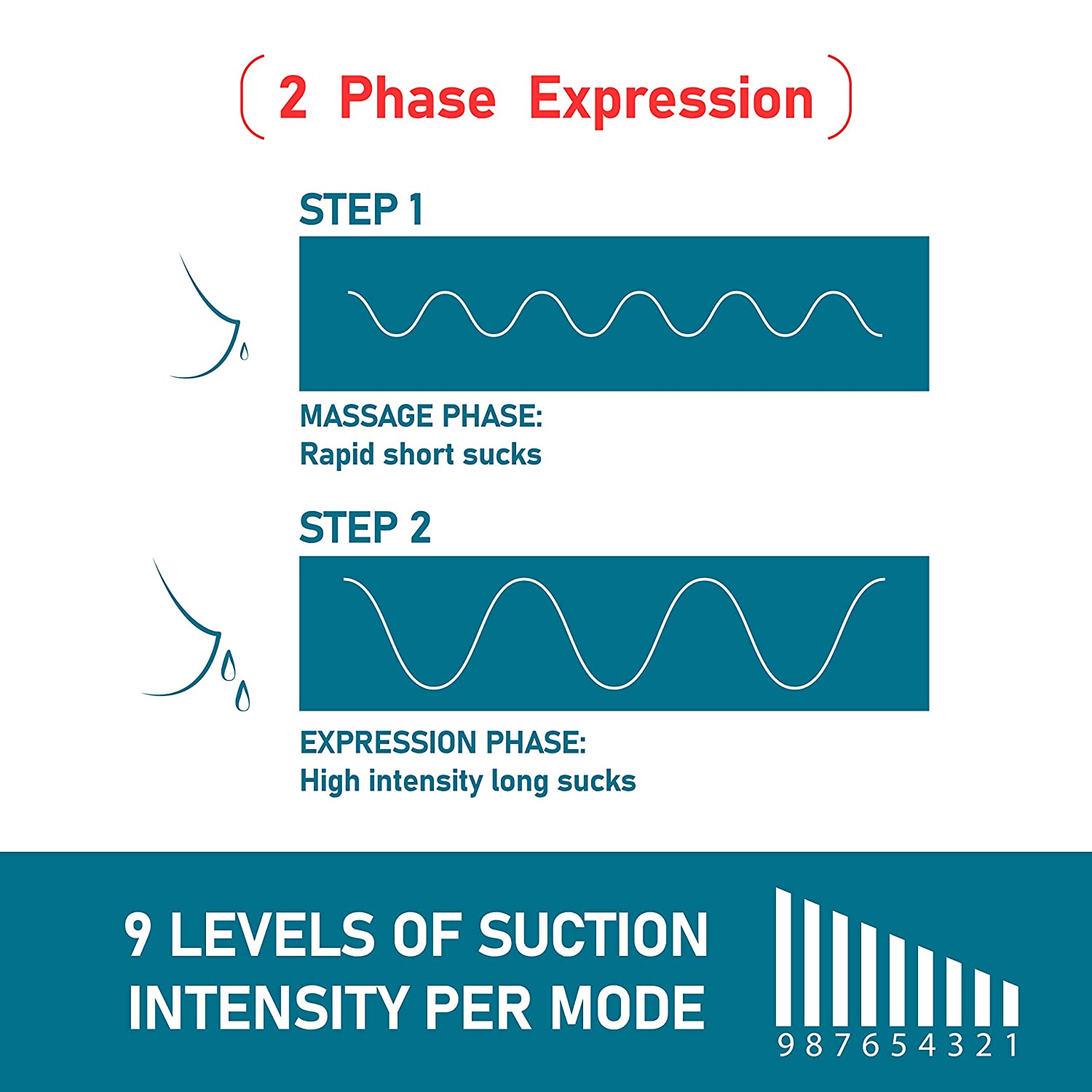 ( 2 Phase Expression )

STEP 1

MASSAGE PHASE:
Rapid short sucks

STEP 2

EXPRESSION PHASE:
High intensity long sucks

9 LEVELS OF SUCTION INTENSITY PER MODE

9 8 7 6 5 4 3 2 1